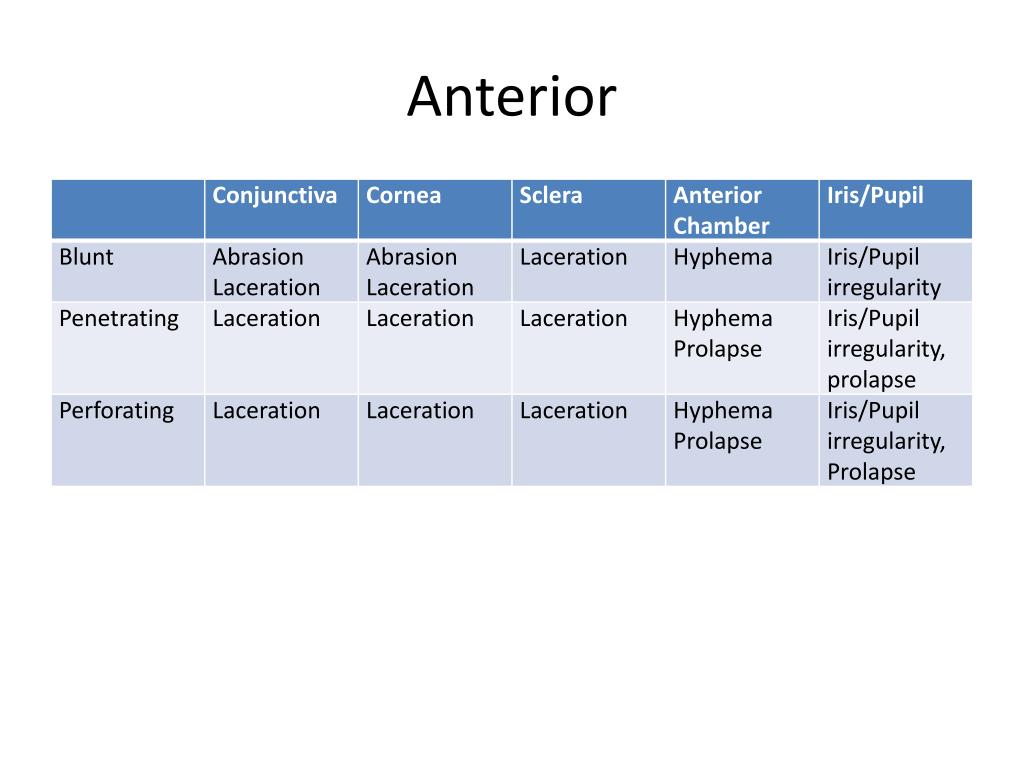 Anterior

| | Conjunctiva | Cornea | Sclera | Anterior Chamber | Iris/Pupil |
|---|---|---|---|---|---|
| Blunt | Abrasion Laceration | Abrasion Laceration | Laceration | Hyphema | Iris/Pupil irregularity |
| Penetrating | Laceration | Laceration | Laceration | Hyphema Prolapse | Iris/Pupil irregularity, prolapse |
| Perforating | Laceration | Laceration | Laceration | Hyphema Prolapse | Iris/Pupil irregularity, Prolapse |